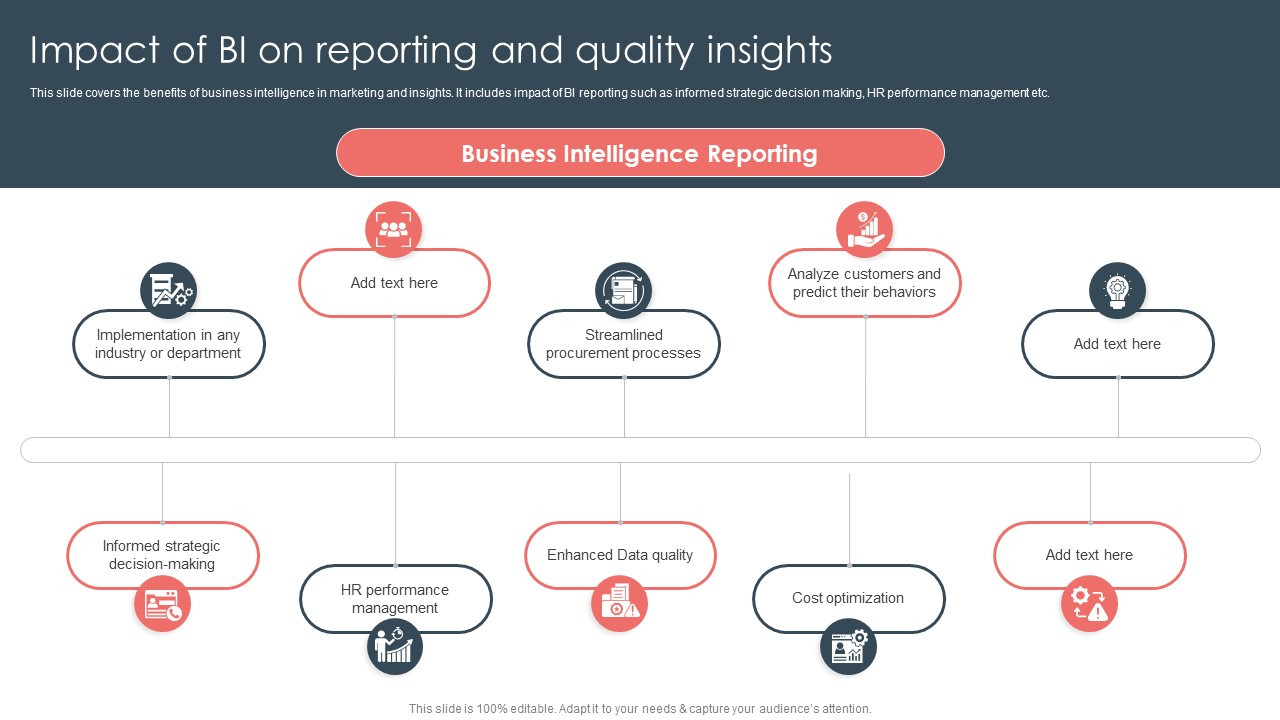 Impact of BI on reporting and quality insights

This slide covers the benefits of business intelligence in marketing and insights. It includes impact of BI reporting such as informed strategic decision making, HR performance management etc.

Business Intelligence Reporting

Implementation in any industry or department

Add text here

Streamlined procurement processes

Analyze customers and predict their behaviors

Add text here

Informed strategic decision-making

HR performance management

Enhanced Data quality

Cost optimization

Add text here

This slide is 100% editable. Adapt it to your needs & capture your audience's attention.